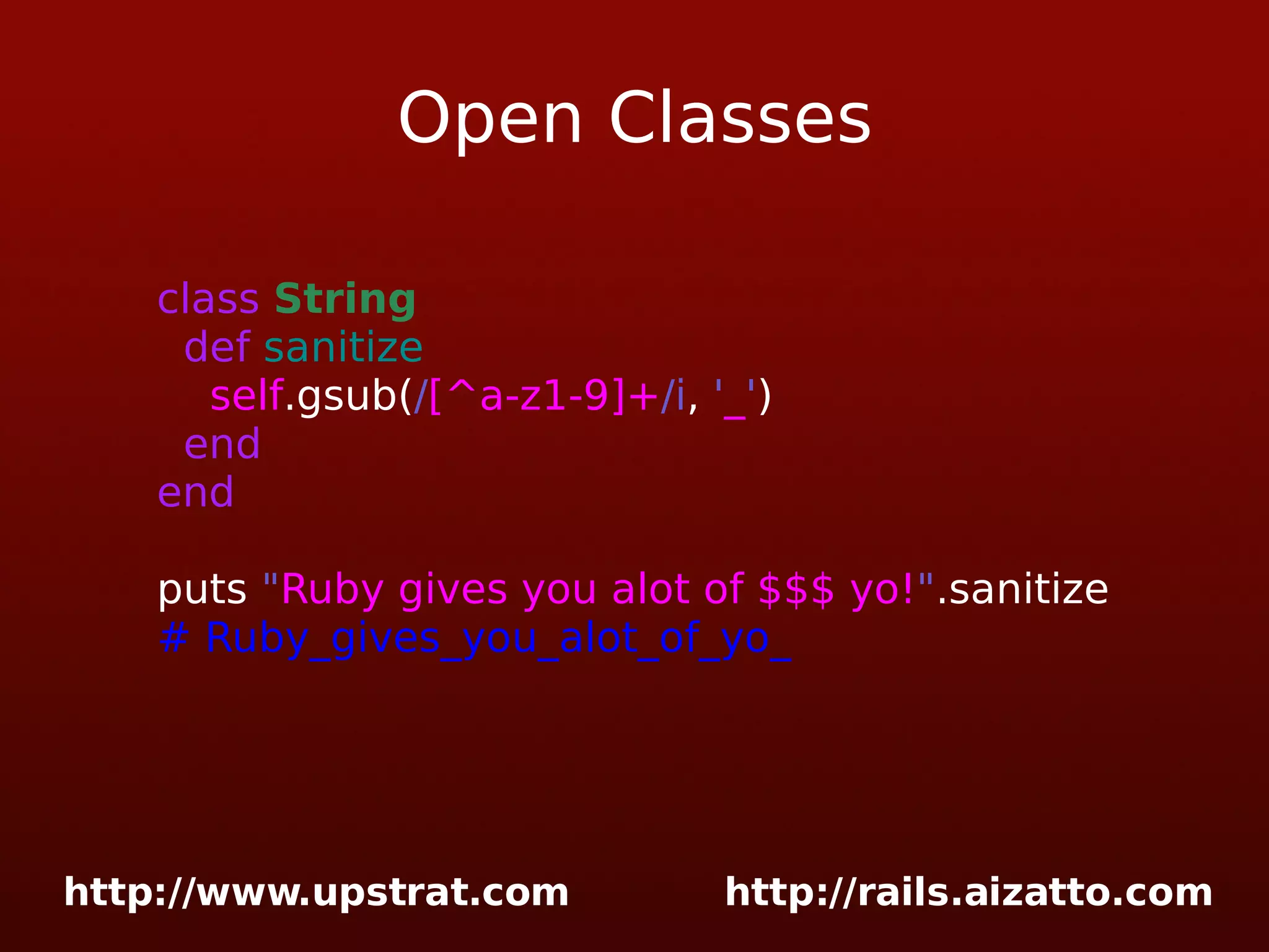 Open Classes

class String
  def sanitize
    self.gsub(/[^a-z1-9]+/i, '_')
  end
end

puts "Ruby gives you alot of $$$ yo!".sanitize
# Ruby_gives_you_alot_of_yo_

http://www.upstrat.com http://rails.aizatto.com